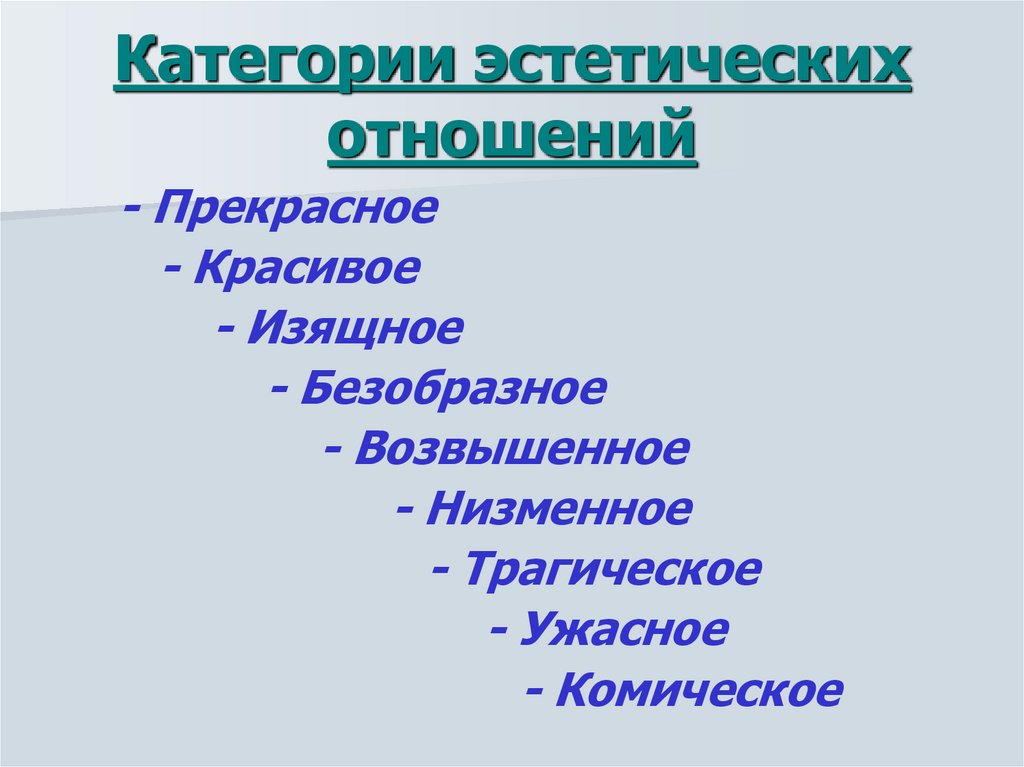 Категории эстетических отношений

- Прекрасное
- Красивое
- Изящное
- Безобразное
- Возвышенное
- Низменное
- Трагическое
- Ужасное
- Комическое